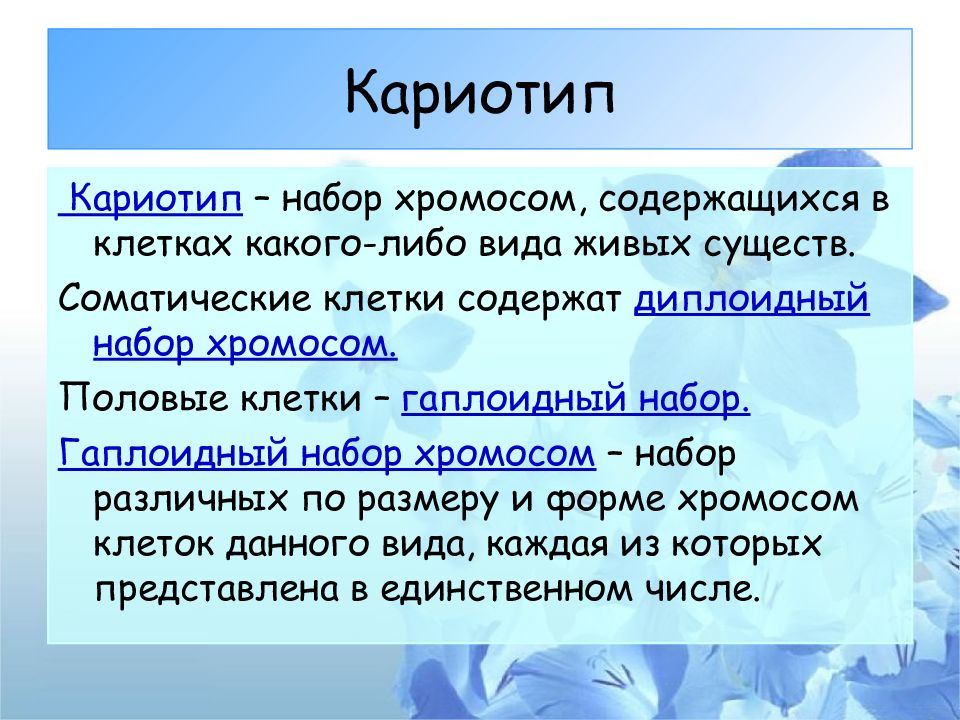 Кариотип

Кариотип – набор хромосом, содержащихся в клетках какого-либо вида живых существ.

Соматические клетки содержат диплоидный набор хромосом.

Половые клетки – гаплоидный набор.

Гаплоидный набор хромосом – набор различных по размеру и форме хромосом клеток данного вида, каждая из которых представлена в единственном числе.